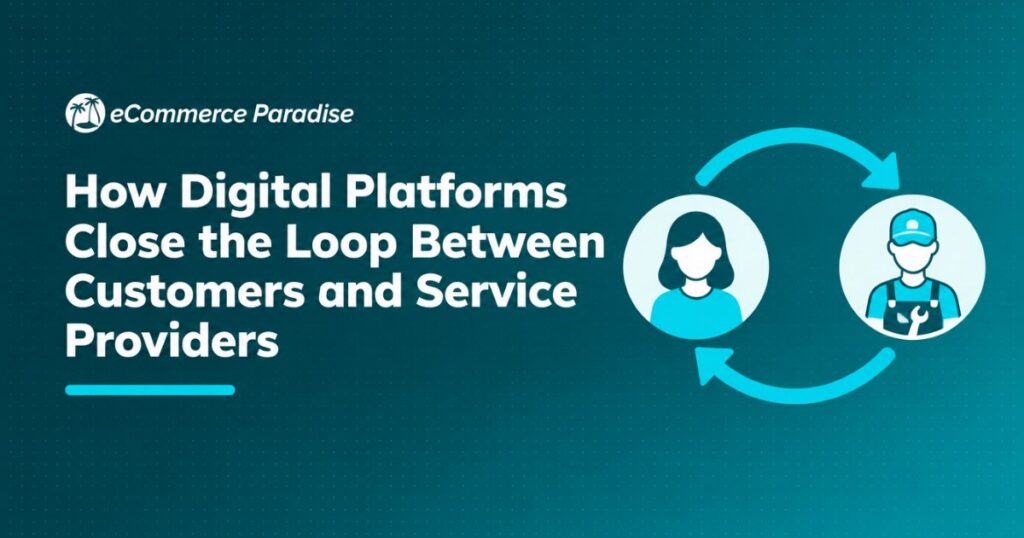 eCommerce Paradise

How Digital Platforms Close the Loop Between Customers and Service Providers